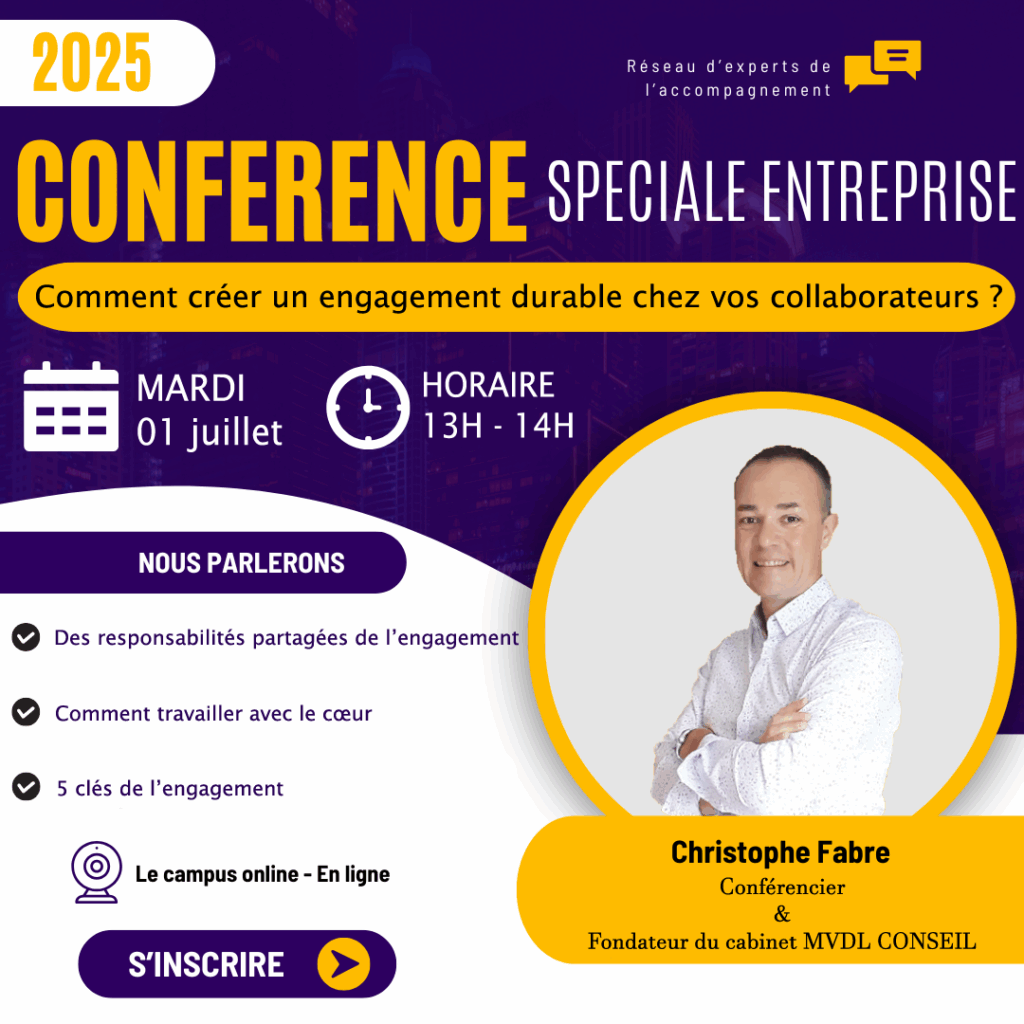 2025

Réseau d'experts de l'accompagnement

CONFERENCE SPECIALE ENTREPRISE

Comment créer un engagement durable chez vos collaborateurs ?

MARDI
01 juillet

HORAIRE
13H - 14H

NOUS PARLERONS

Des responsabilités partagées de l'engagement

Comment travailler avec le cœur

5 clés de l'engagement

Le campus online - En ligne

S'INSCRIRE

Christophe Fabre
Conférencier
&
Fondateur du cabinet MVDL CONSEIL